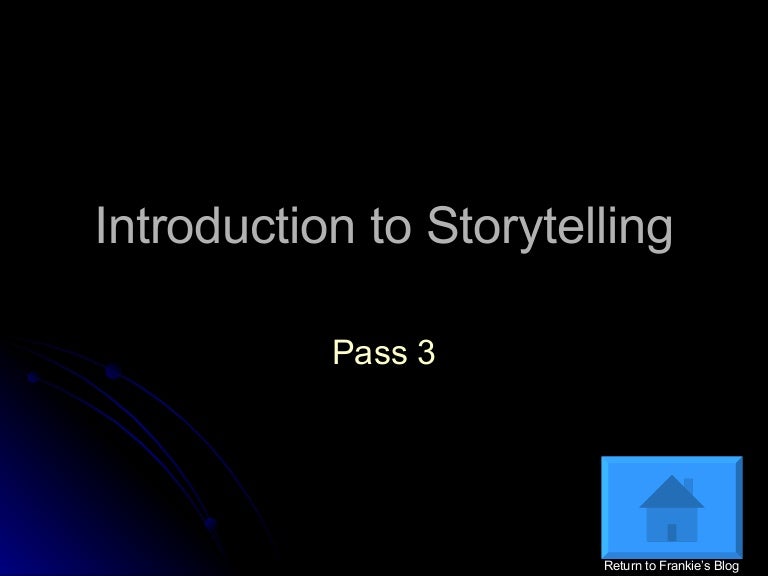 Introduction to Storytelling

Pass 3

Return to Frankie's Blog